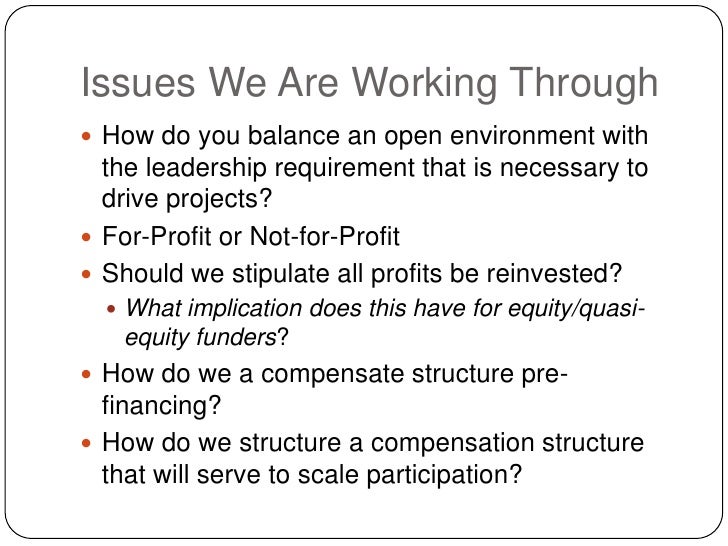 Issues We Are Working Through

- How do you balance an open environment with the leadership requirement that is necessary to drive projects?
- For-Profit or Not-for-Profit
- Should we stipulate all profits be reinvested?
  - What implication does this have for equity/quasi-equity funders?
- How do we a compensate structure pre-financing?
- How do we structure a compensation structure that will serve to scale participation?